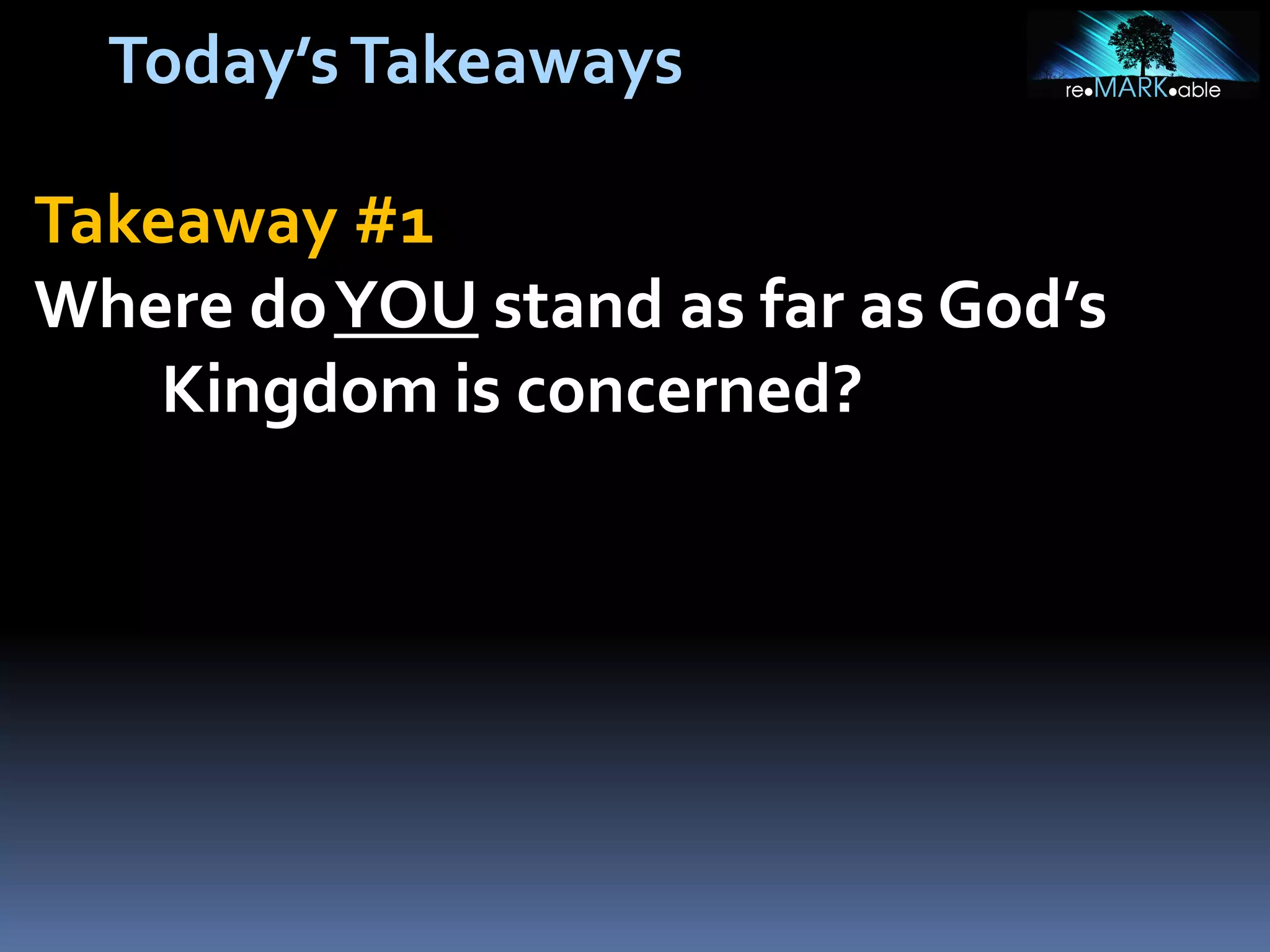 Today's Takeaways

re•MARK•able

Takeaway #1

Where do YOU stand as far as God's Kingdom is concerned?